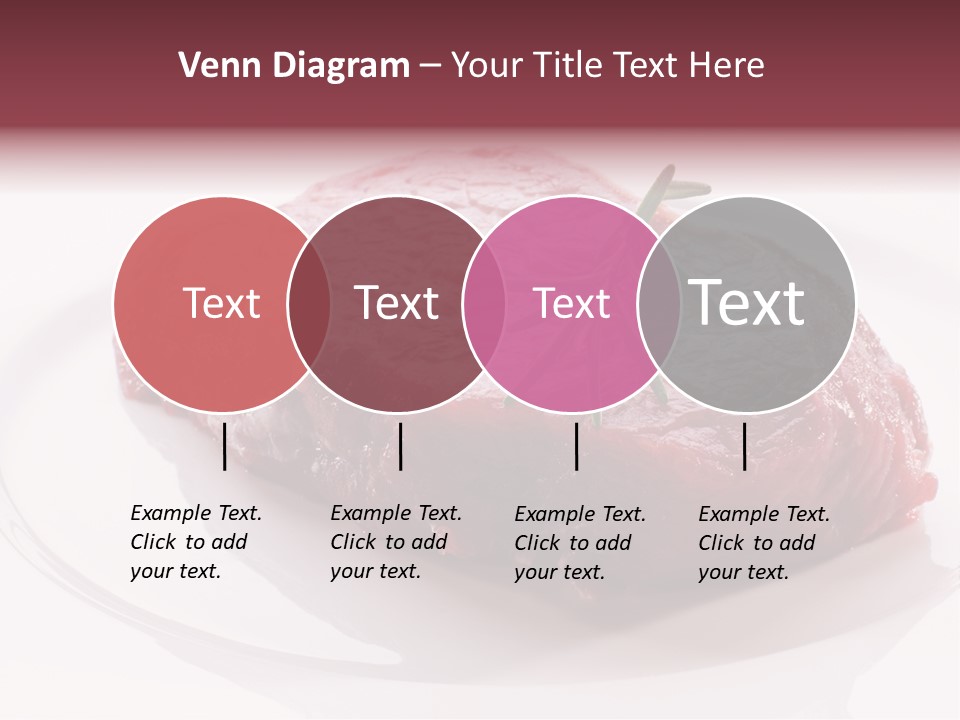 Venn Diagram – Your Title Text Here

Text

Text

Text

Text

Example Text. Click to add your text.

Example Text. Click to add your text.

Example Text. Click to add your text.

Example Text. Click to add your text.